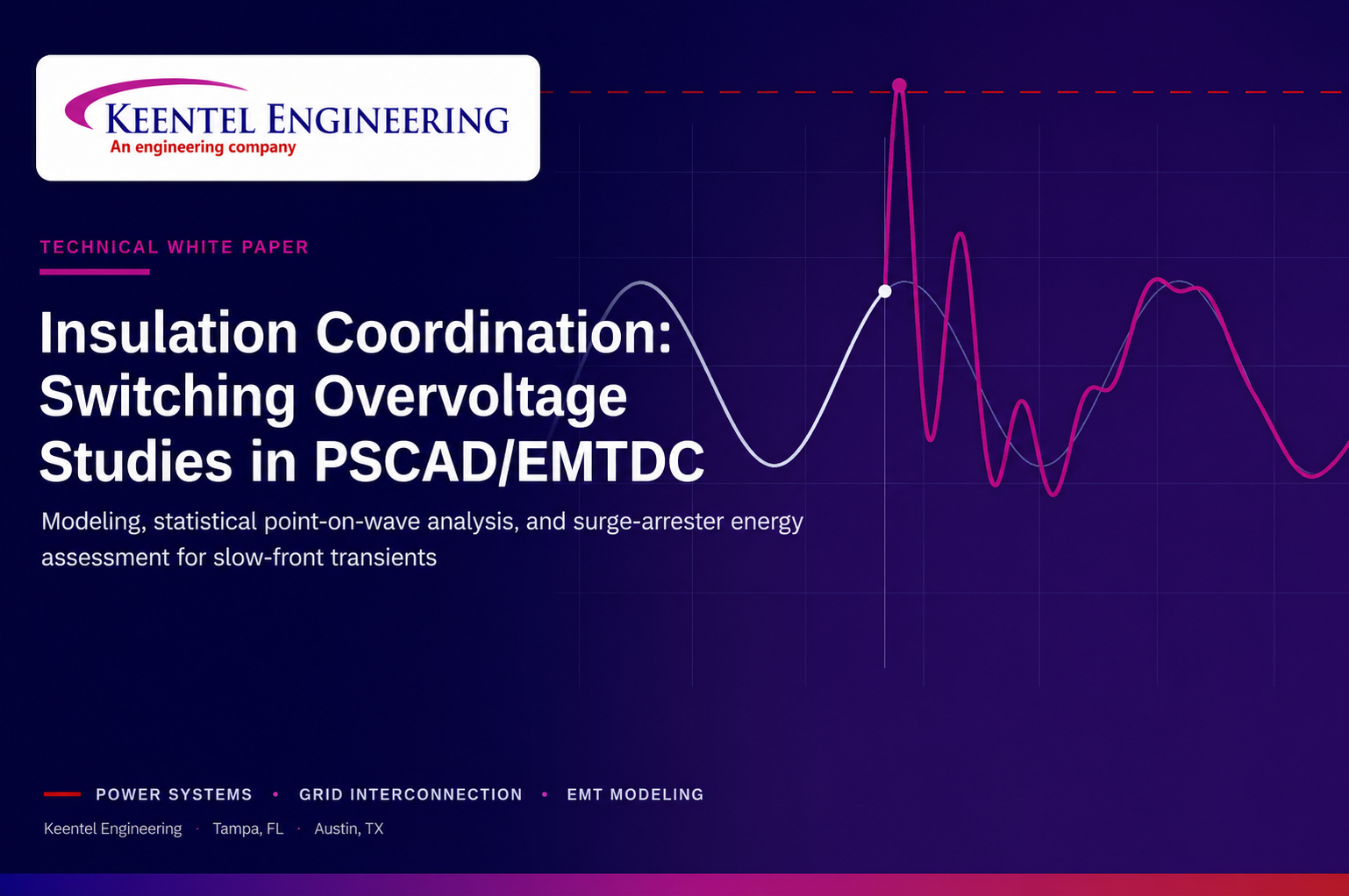 KEENTEL ENGINEERING
An engineering company

TECHNICAL WHITE PAPER

Insulation Coordination: Switching Overvoltage Studies in PSCAD/EMTDC

Modeling, statistical point-on-wave analysis, and surge-arrester energy assessment for slow-front transients

POWER SYSTEMS • GRID INTERCONNECTION • EMT MODELING

Keentel Engineering · Tampa, FL · Austin, TX